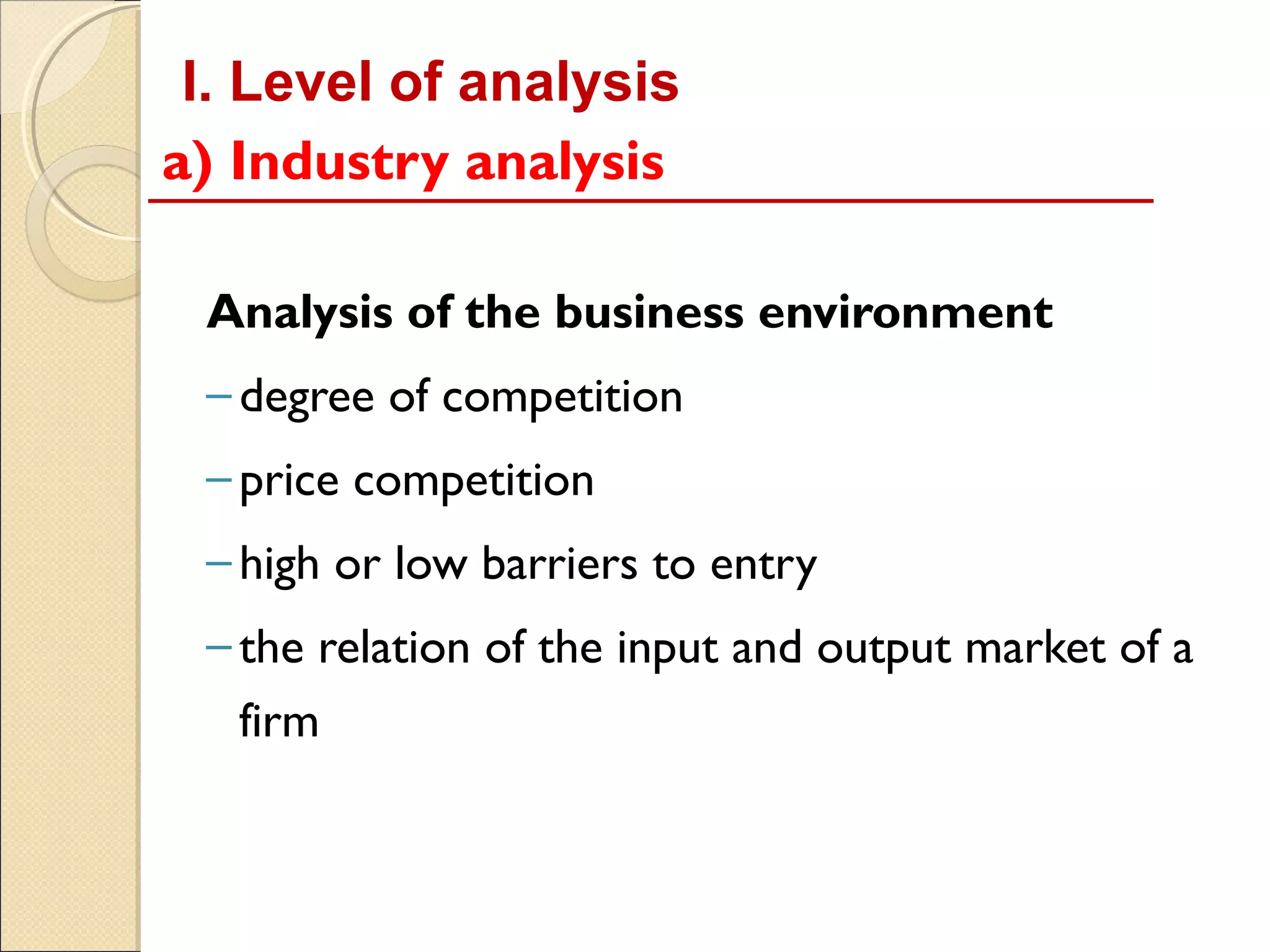 I. Level of analysis

a) Industry analysis

Analysis of the business environment

– degree of competition

– price competition

– high or low barriers to entry

– the relation of the input and output market of a firm